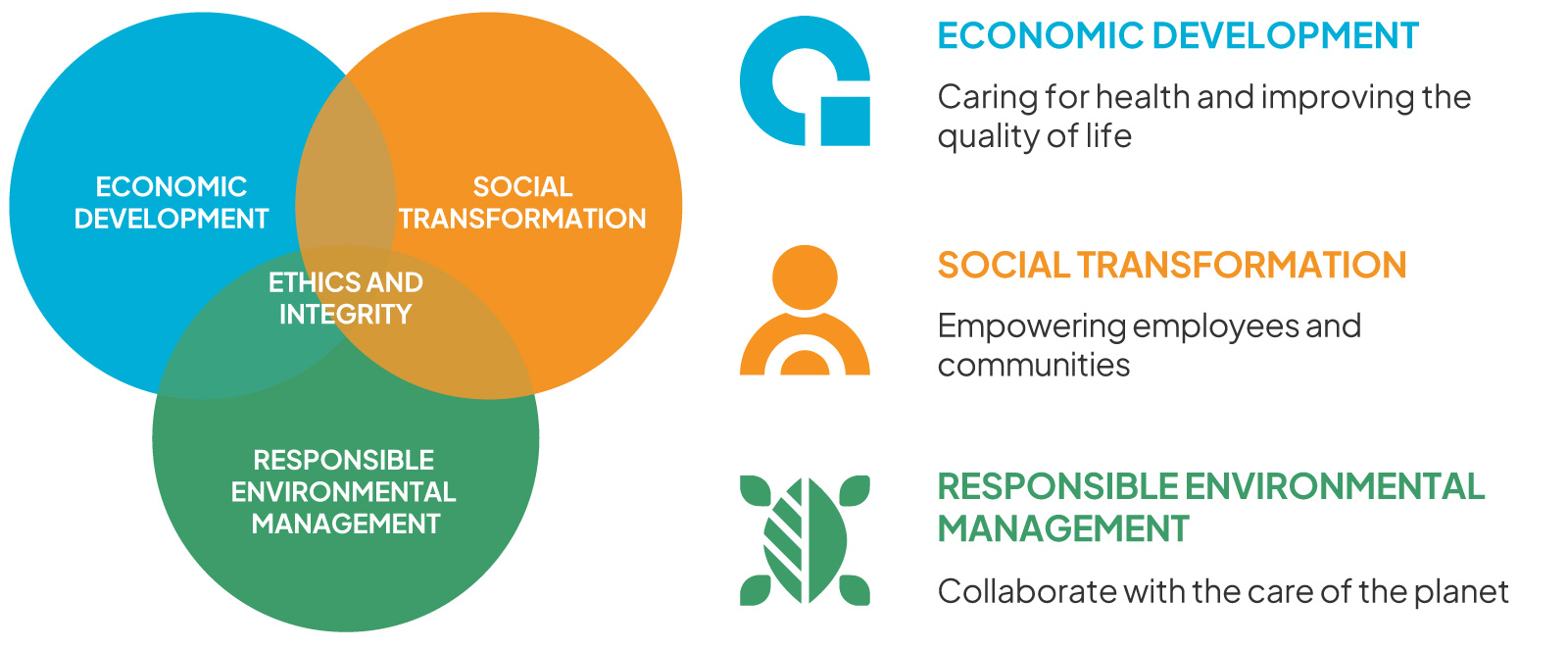 ECONOMIC DEVELOPMENT

SOCIAL TRANSFORMATION

ETHICS AND INTEGRITY

RESPONSIBLE ENVIRONMENTAL MANAGEMENT

ECONOMIC DEVELOPMENT

Caring for health and improving the quality of life

SOCIAL TRANSFORMATION

Empowering employees and communities

RESPONSIBLE ENVIRONMENTAL MANAGEMENT

Collaborate with the care of the planet